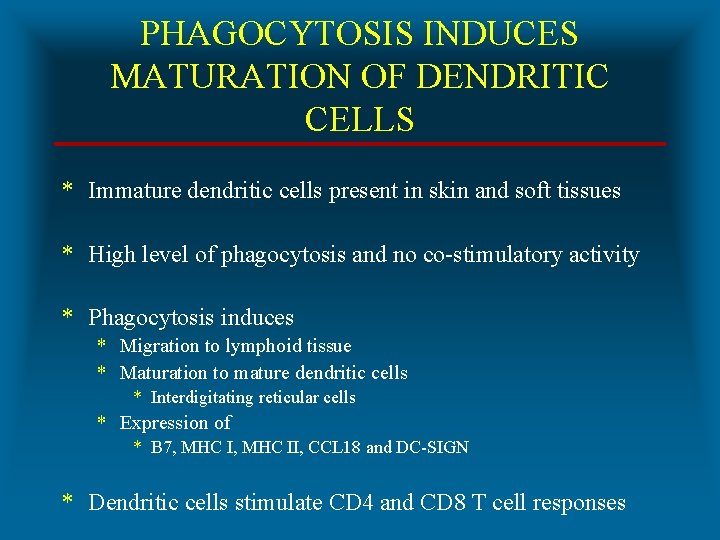 PHAGOCYTOSIS INDUCES MATURATION OF DENDRITIC CELLS

* Immature dendritic cells present in skin and soft tissues

* High level of phagocytosis and no co-stimulatory activity

* Phagocytosis induces
  * Migration to lymphoid tissue
  * Maturation to mature dendritic cells
    * Interdigitating reticular cells
  * Expression of
    * B7, MHC I, MHC II, CCL18 and DC-SIGN

* Dendritic cells stimulate CD4 and CD8 T cell responses